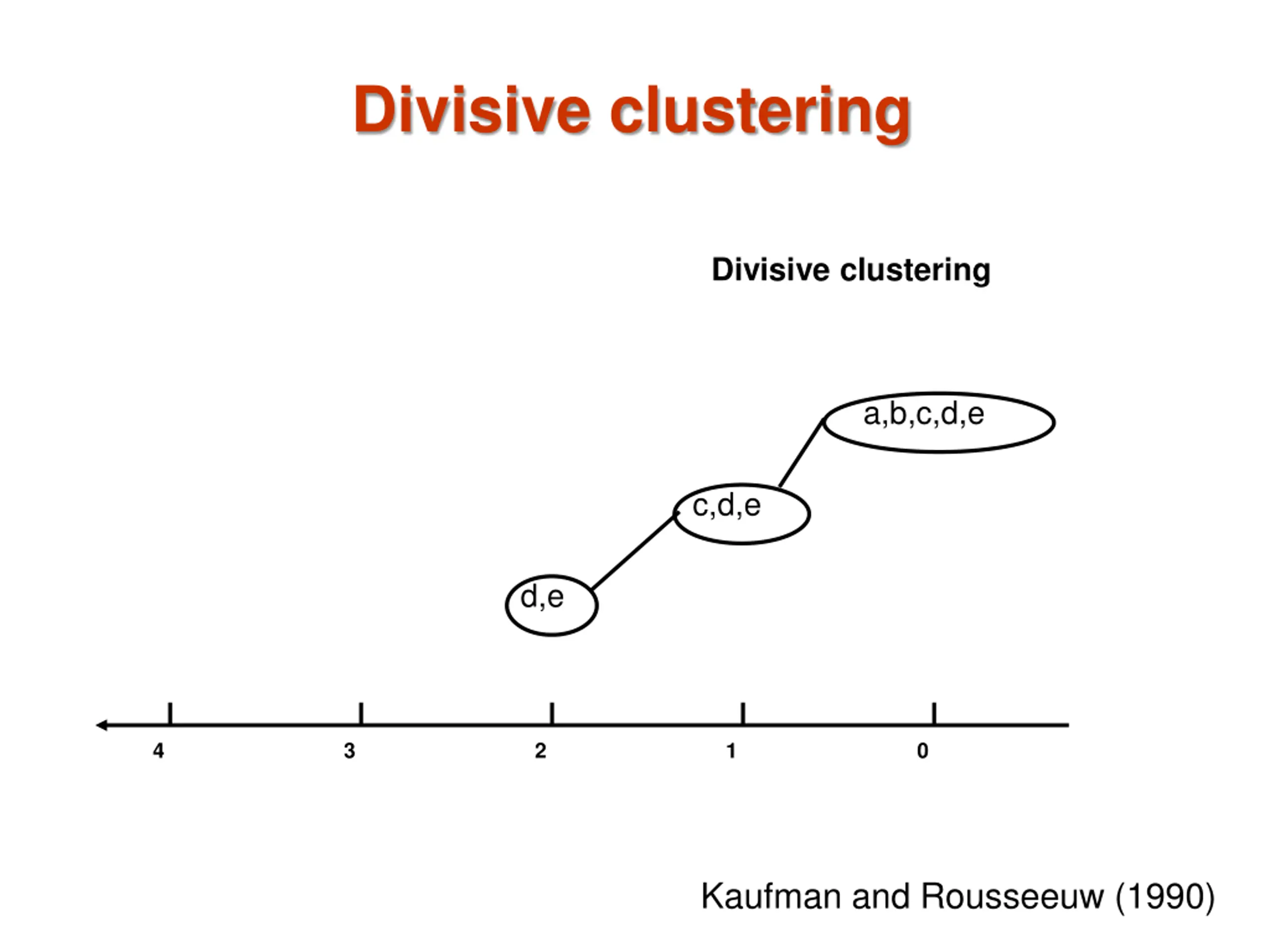 Divisive clustering

Divisive clustering

a,b,c,d,e

c,d,e

d,e

4 3 2 1 0

Kaufman and Rousseeuw (1990)